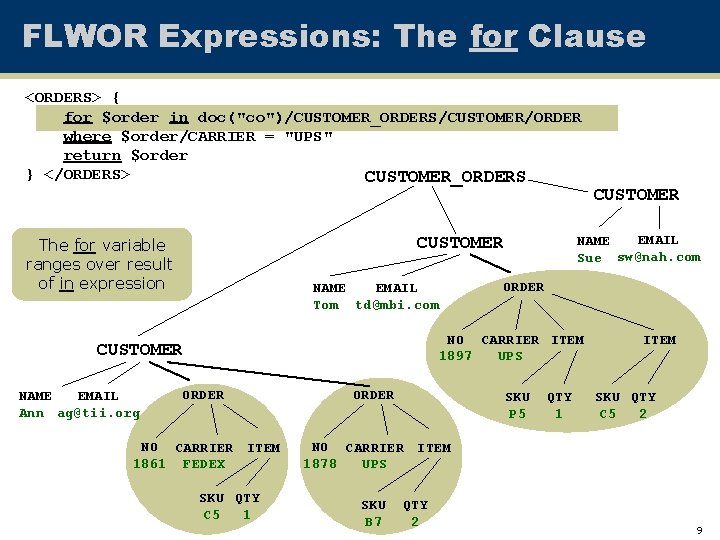 FLWOR Expressions: The for Clause

<ORDERS> {
for $order in doc("co")/CUSTOMER_ORDERS/CUSTOMER/ORDER
where $order/CARRIER = "UPS"
return $order
} </ORDERS>

The for variable ranges over result of in expression

CUSTOMER_ORDERS

CUSTOMER

NAME EMAIL
Sue sw@nah.com

CUSTOMER

NAME EMAIL
Tom td@mbi.com

ORDER

NO CARRIER ITEM ITEM
1897 UPS

SKU QTY SKU QTY
P5 1 C5 2

CUSTOMER

NAME EMAIL
Ann ag@tii.org

ORDER

NO CARRIER ITEM
1861 FEDEX

SKU QTY
C5 1

ORDER

NO CARRIER ITEM
1878 UPS

SKU QTY
B7 2

9